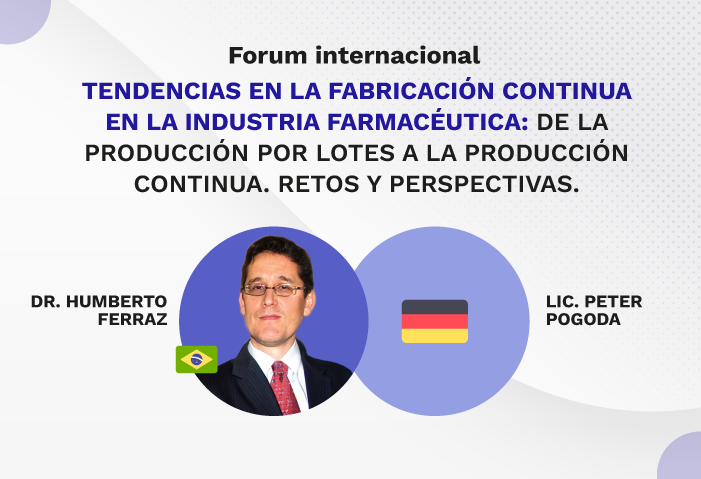 Forum internacional

TENDENCIAS EN LA FABRICACIÓN CONTINUA EN LA INDUSTRIA FARMACÉUTICA: DE LA PRODUCCIÓN POR LOTES A LA PRODUCCIÓN CONTINUA. RETOS Y PERSPECTIVAS.

DR. HUMBERTO FERRAZ

LIC. PETER POGODA